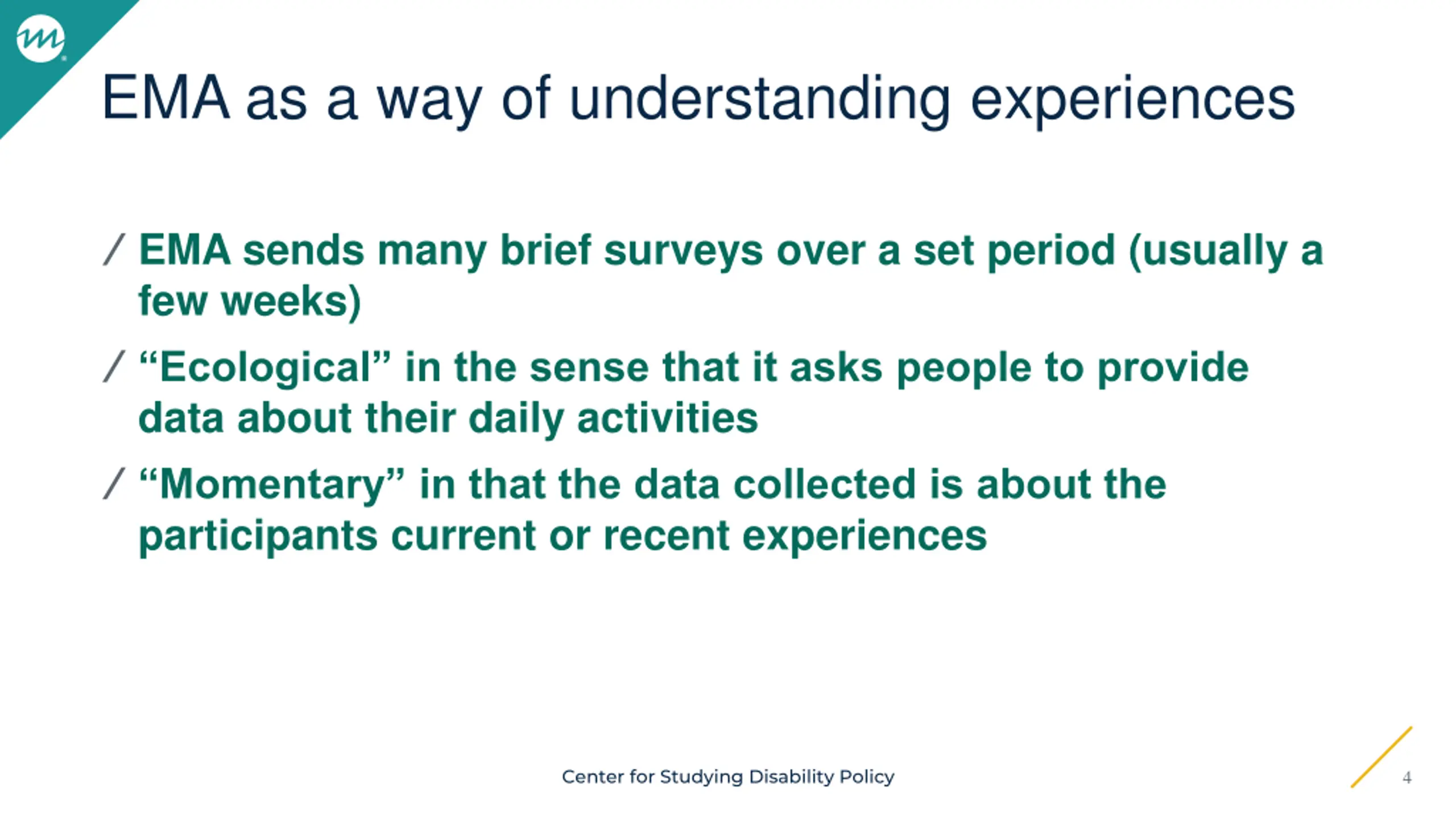 EMA as a way of understanding experiences

/ EMA sends many brief surveys over a set period (usually a few weeks)

/ “Ecological” in the sense that it asks people to provide data about their daily activities

/ “Momentary” in that the data collected is about the participants current or recent experiences

Center for Studying Disability Policy

4